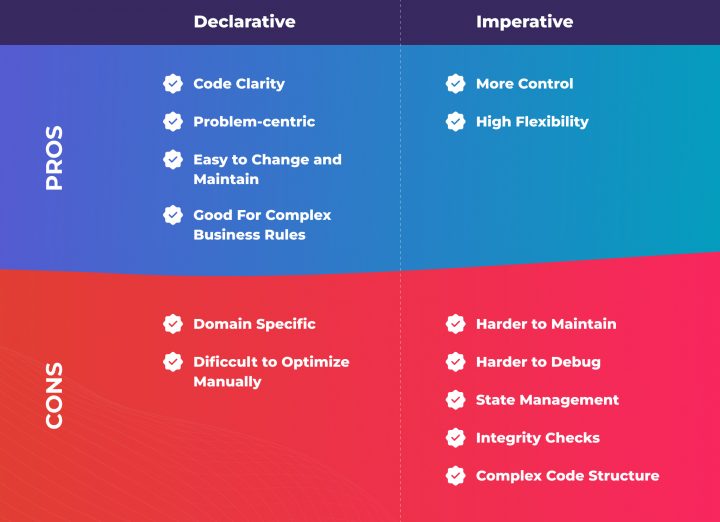 | | Declarative | Imperative |
|---|---|---|
| PROS | Code Clarity<br>Problem-centric<br>Easy to Change and Maintain<br>Good For Complex Business Rules | More Control<br>High Flexibility |
| CONS | Domain Specific<br>Dificcult to Optimize Manually | Harder to Maintain<br>Harder to Debug<br>State Management<br>Integrity Checks<br>Complex Code Structure |